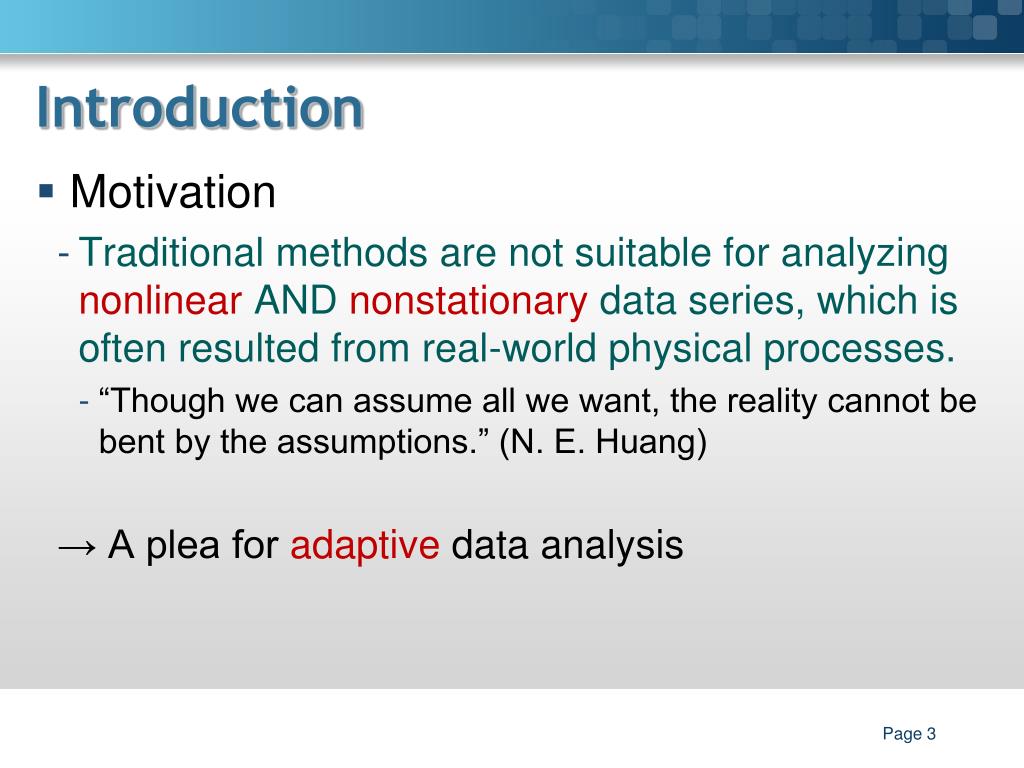 Introduction

▪ Motivation

- Traditional methods are not suitable for analyzing nonlinear AND nonstationary data series, which is often resulted from real-world physical processes.

- “Though we can assume all we want, the reality cannot be bent by the assumptions.” (N. E. Huang)

→ A plea for adaptive data analysis

Page 3